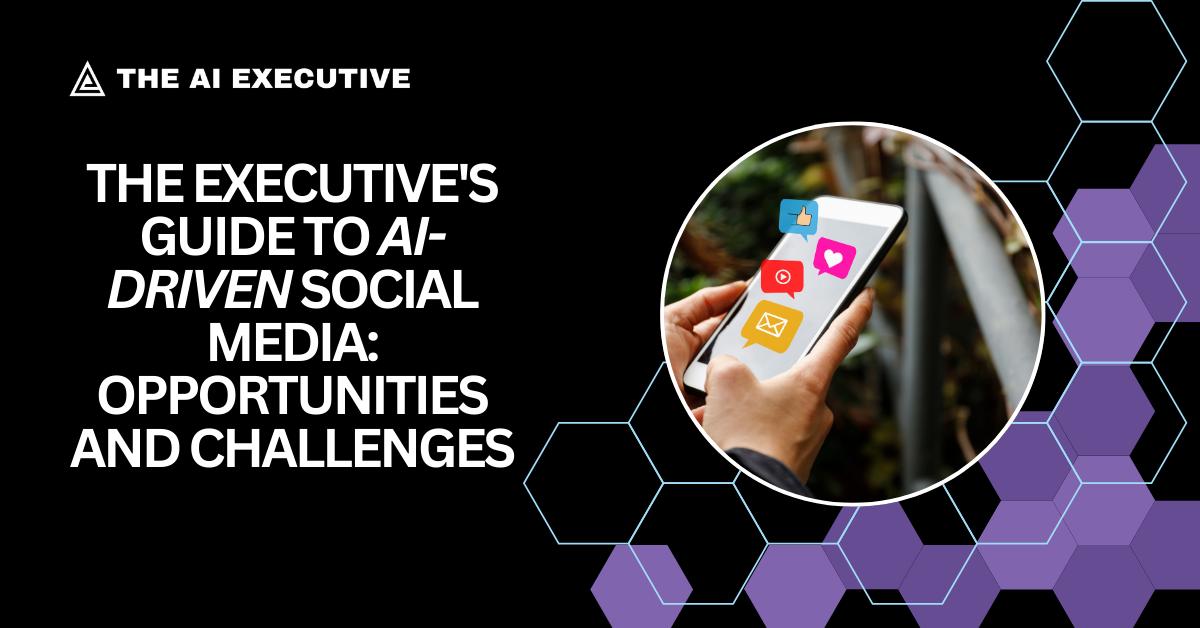 THE AI EXECUTIVE

THE EXECUTIVE'S GUIDE TO AI-DRIVEN SOCIAL MEDIA: OPPORTUNITIES AND CHALLENGES